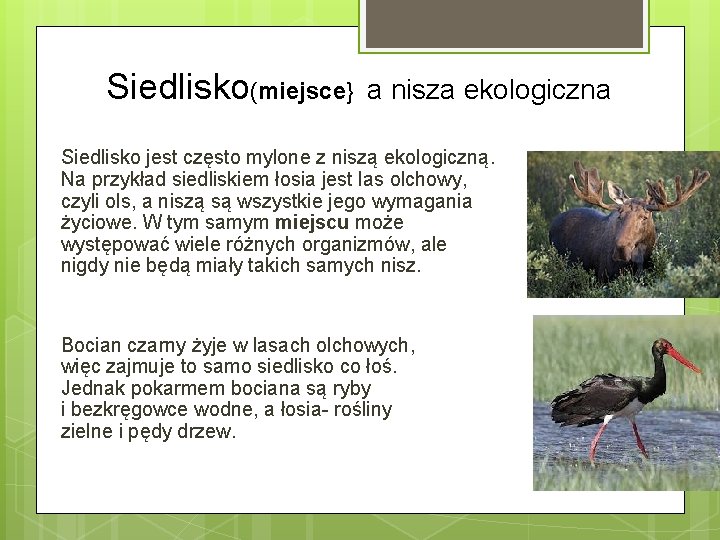 Siedlisko(miejsce} a nisza ekologiczna

Siedlisko jest często mylone z niszą ekologiczną. Na przykład siedliskiem łosia jest las olchowy, czyli ols, a niszą są wszystkie jego wymagania życiowe. W tym samym miejscu może występować wiele różnych organizmów, ale nigdy nie będą miały takich samych nisz.

Bocian czarny żyje w lasach olchowych, więc zajmuje to samo siedlisko co łoś. Jednak pokarmem bociana są ryby i bezkręgowce wodne, a łosia- rośliny zielne i pędy drzew.